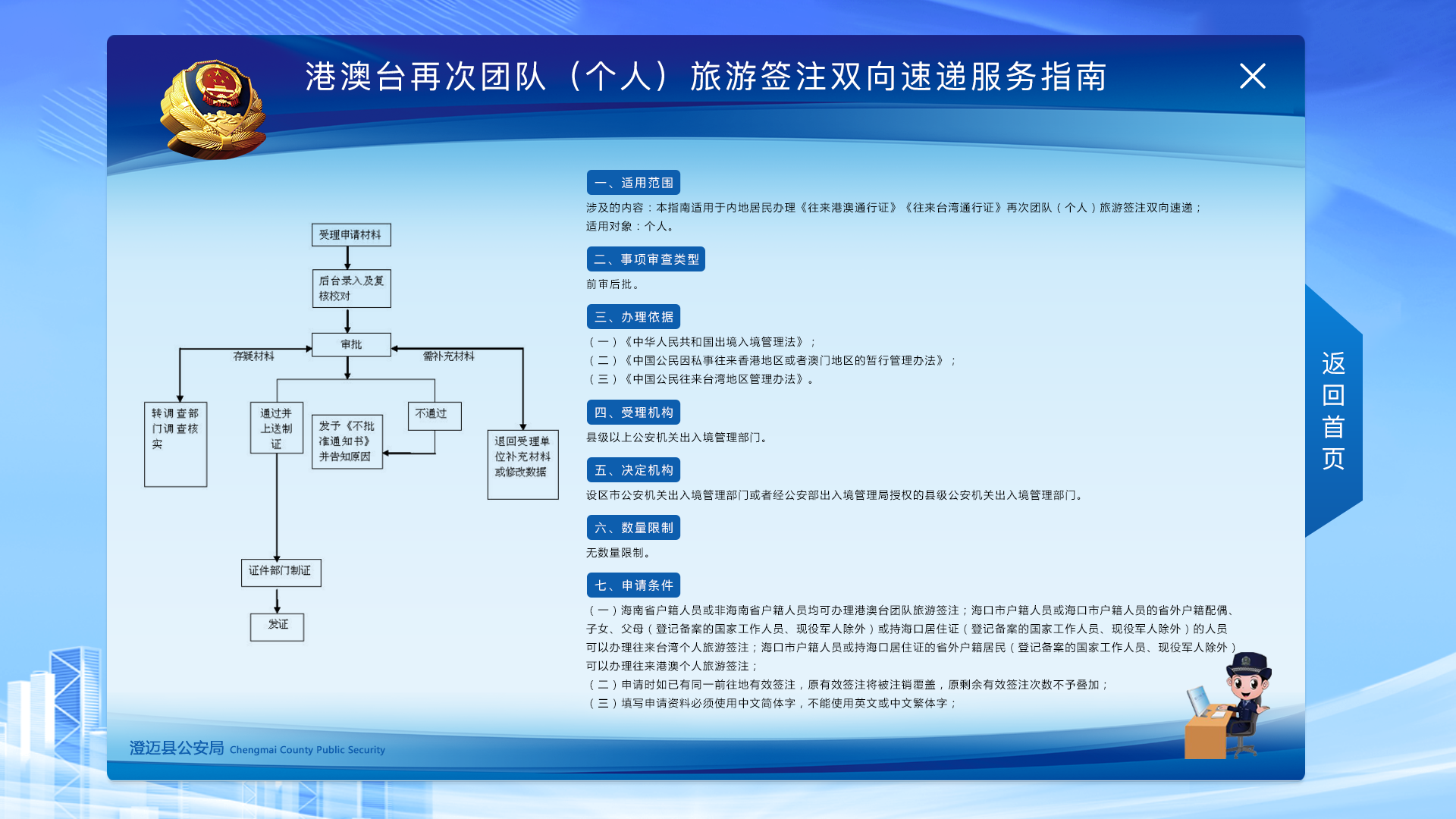 港澳台再次团队（个人）旅游签注双向速递服务指南

受理申请材料

后台录入及复核校对

审批

存疑材料

需补充材料

转调查部门调查核实

通过并上送制证

发予《不批准通知书》并告知原因

不通过

退回受理单位补充材料或修改数据

证件部门制证

发证

一、适用范围

涉及的内容：本指南适用于内地居民办理《往来港澳通行证》《往来台湾通行证》再次团队（个人）旅游签注双向速递；

适用对象：个人。

二、事项审查类型

前审后批。

三、办理依据

（一）《中华人民共和国出境入境管理法》；

（二）《中国公民因私事往来香港地区或者澳门地区的暂行管理办法》；

（三）《中国公民往来台湾地区管理办法》。

四、受理机构

县级以上公安机关出入境管理部门。

五、决定机构

设区市公安机关出入境管理部门或者经公安部出入境管理局授权的县级公安机关出入境管理部门。

六、数量限制

无数量限制。

七、申请条件

（一）海南省户籍人员或非海南省户籍人员均可办理港澳台团队旅游签注；海口市户籍人员或海口市户籍人员的省外户籍配偶、子女、父母（登记备案的国家工作人员、现役军人除外）或持海口居住证（登记备案的国家工作人员、现役军人除外）的人员可以办理往来台湾个人旅游签注；海口市户籍人员或持海口居住证的省外户籍居民（登记备案的国家工作人员、现役军人除外）可以办理往来港澳个人旅游签注；

（二）申请时如已有同一前往地有效签注，原有效签注将被注销覆盖，原剩余有效签注次数不予叠加；

（三）填写申请资料必须使用中文简体字，不能使用英文或中文繁体字；

返回首页

澄迈县公安局 Chengmai County Public Security